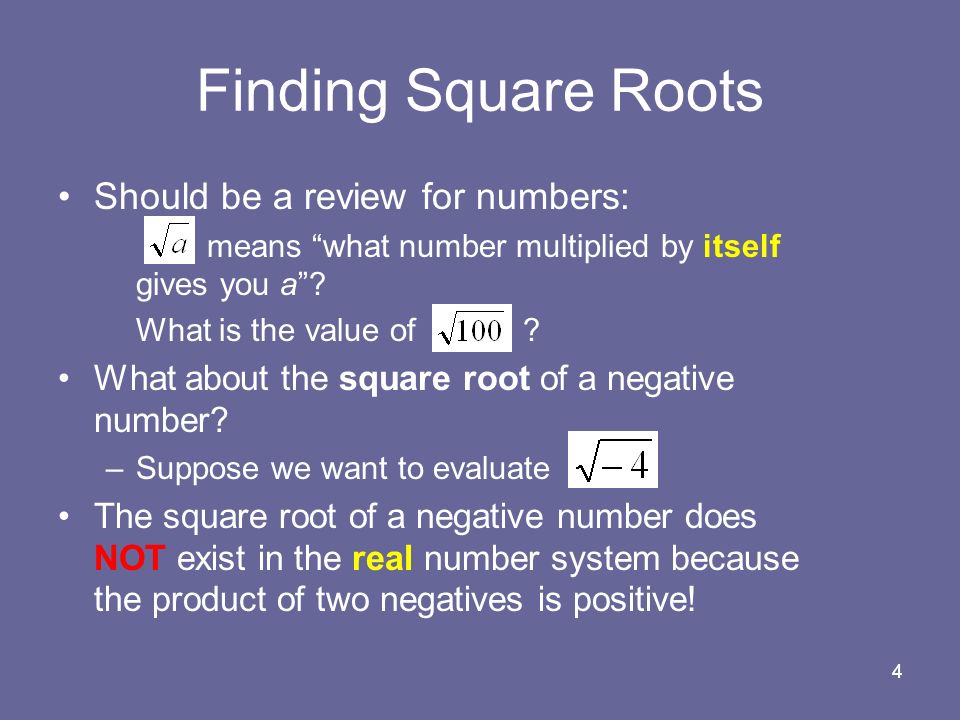 Finding Square Roots

• Should be a review for numbers:

$\sqrt{a}$ means “what number multiplied by itself gives you a”?

What is the value of $\sqrt{100}$ ?

• What about the square root of a negative number?

– Suppose we want to evaluate $\sqrt{-4}$

• The square root of a negative number does NOT exist in the real number system because the product of two negatives is positive!

4